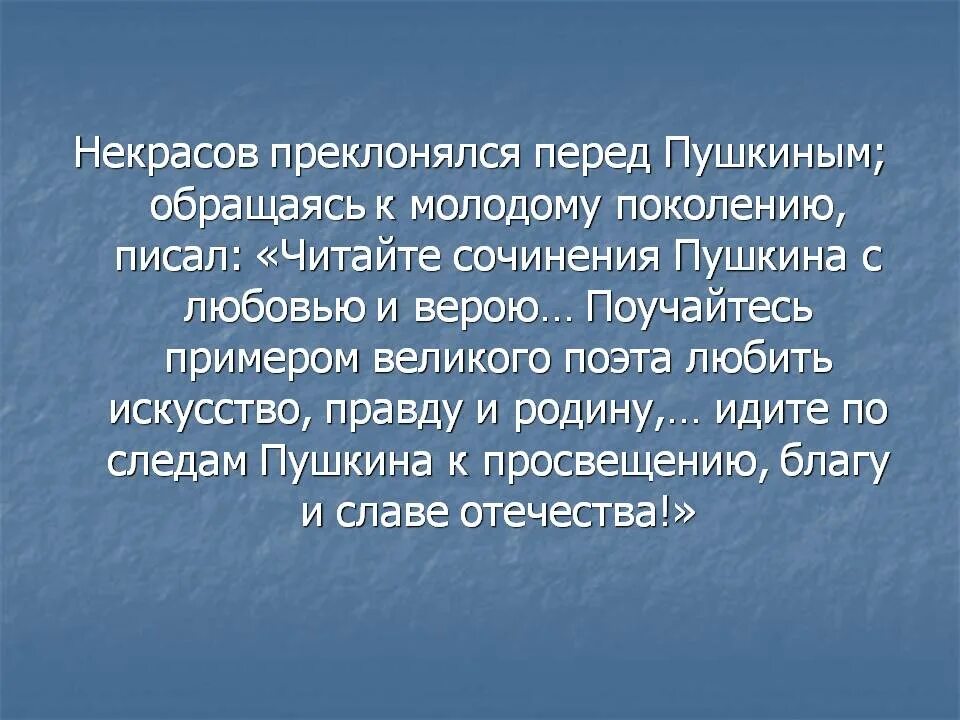 Некрасов преклонялся перед Пушкиным; обращаясь к молодому поколению, писал: «Читайте сочинения Пушкина с любовью и верою… Поучайтесь примером великого поэта любить искусство, правду и родину,… идите по следам Пушкина к просвещению, благу и славе отечества!»